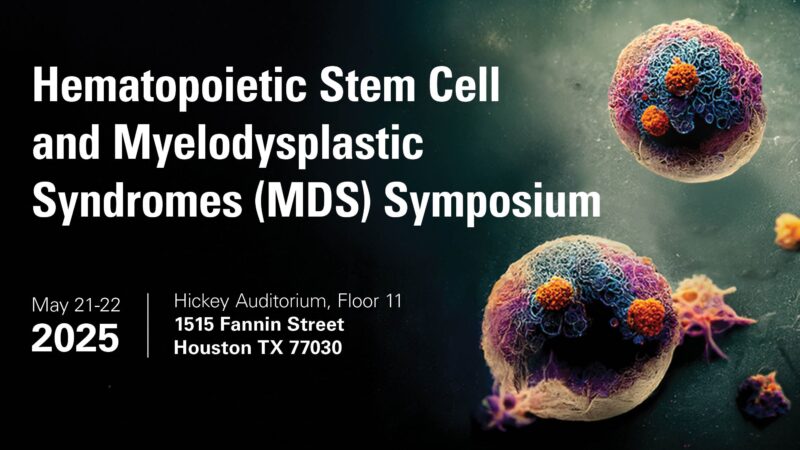 Hematopoietic Stem Cell and Myelodysplastic Syndromes (MDS) Symposium

May 21-22
2025

Hickey Auditorium, Floor 11
1515 Fannin Street
Houston TX 77030